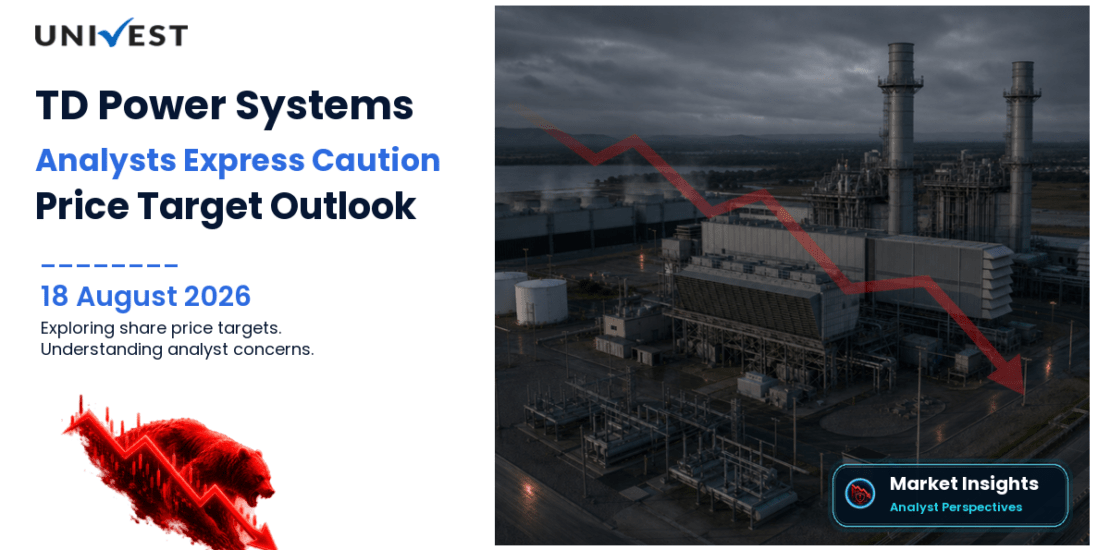 UNIVEST

TD Power Systems

Analysts Express Caution

Price Target Outlook

18 August 2026

Exploring share price targets.
Understanding analyst concerns.

Market Insights
Analyst Perspectives